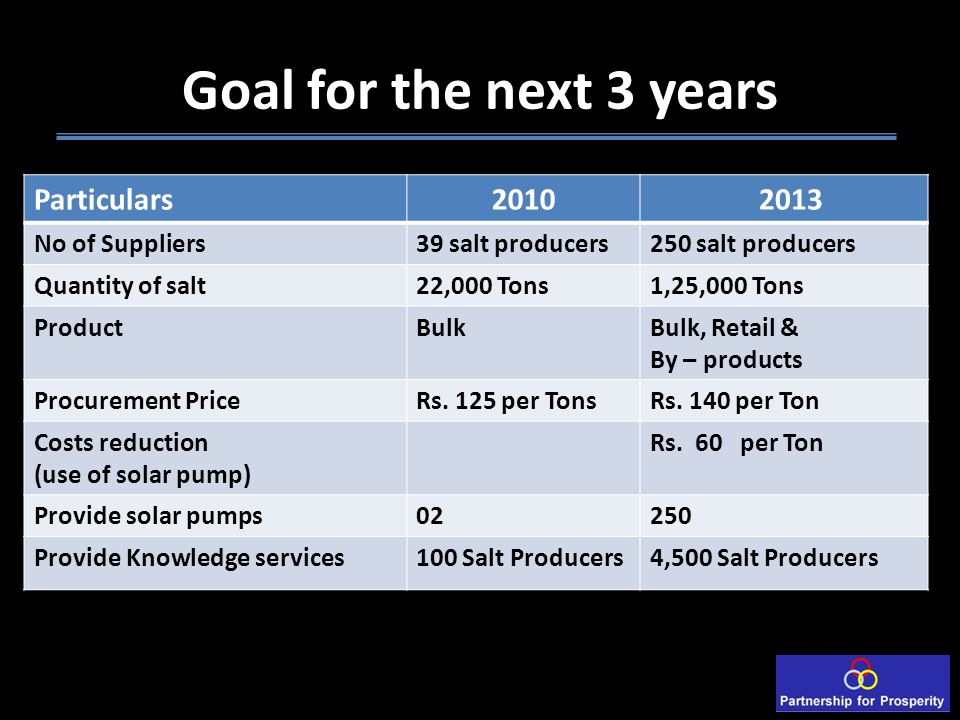 Goal for the next 3 years

| Particulars | 2010 | 2013 |
|---|---|---|
| No of Suppliers | 39 salt producers | 250 salt producers |
| Quantity of salt | 22,000 Tons | 1,25,000 Tons |
| Product | Bulk | Bulk, Retail & By – products |
| Procurement Price | Rs. 125 per Tons | Rs. 140 per Ton |
| Costs reduction (use of solar pump) | | Rs. 60 per Ton |
| Provide solar pumps | 02 | 250 |
| Provide Knowledge services | 100 Salt Producers | 4,500 Salt Producers |

Partnership for Prosperity